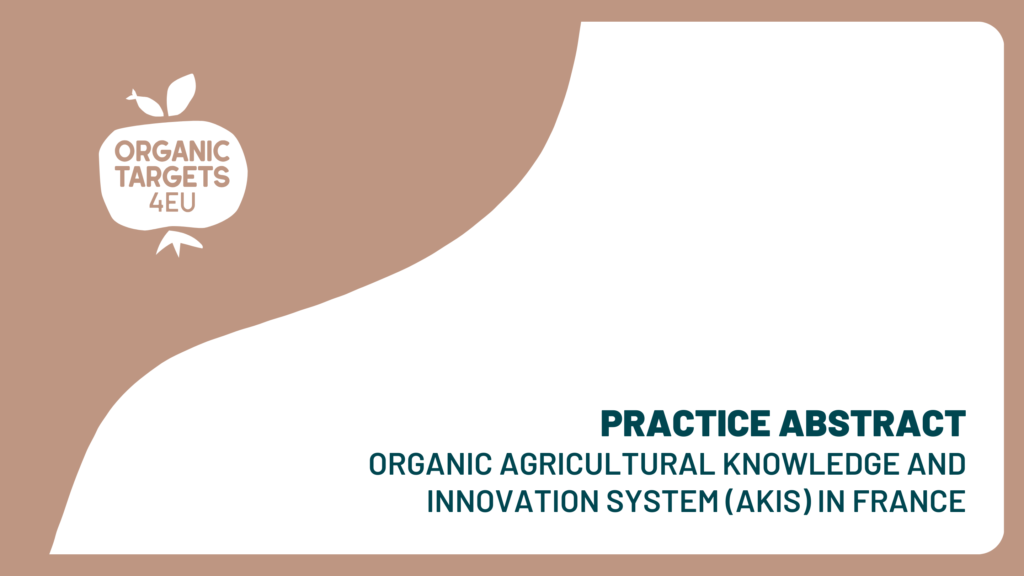 ORGANIC TARGETS 4EU

PRACTICE ABSTRACT

ORGANIC AGRICULTURAL KNOWLEDGE AND INNOVATION SYSTEM (AKIS) IN FRANCE